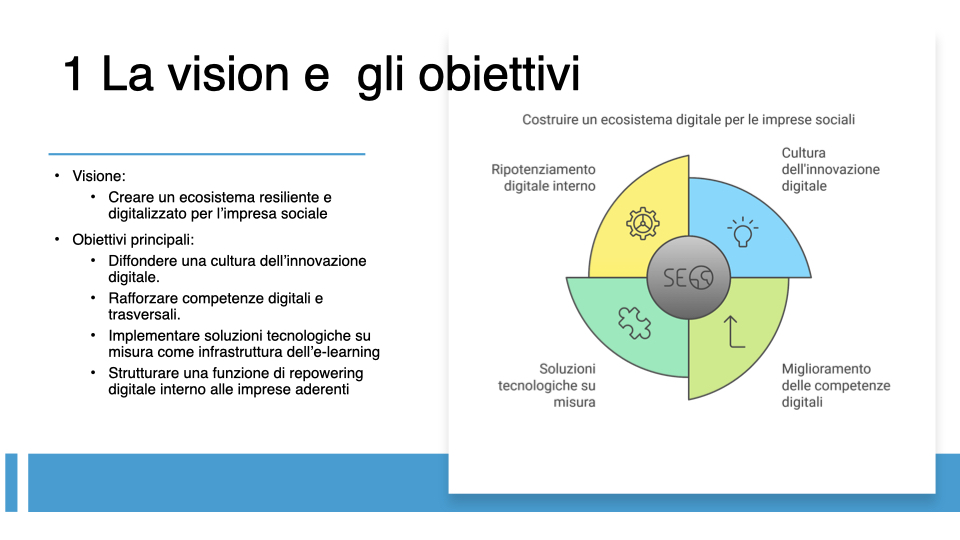 1 La vision e gli obiettivi

• Visione:
  • Creare un ecosistema resiliente e digitalizzato per l'impresa sociale
• Obiettivi principali:
  • Diffondere una cultura dell'innovazione digitale.
  • Rafforzare competenze digitali e trasversali.
  • Implementare soluzioni tecnologiche su misura come infrastruttura dell'e-learning
  • Strutturare una funzione di repowering digitale interno alle imprese aderenti

Costruire un ecosistema digitale per le imprese sociali

Ripotenziamento digitale interno

Cultura dell'innovazione digitale

SEO

Soluzioni tecnologiche su misura

Miglioramento delle competenze digitali